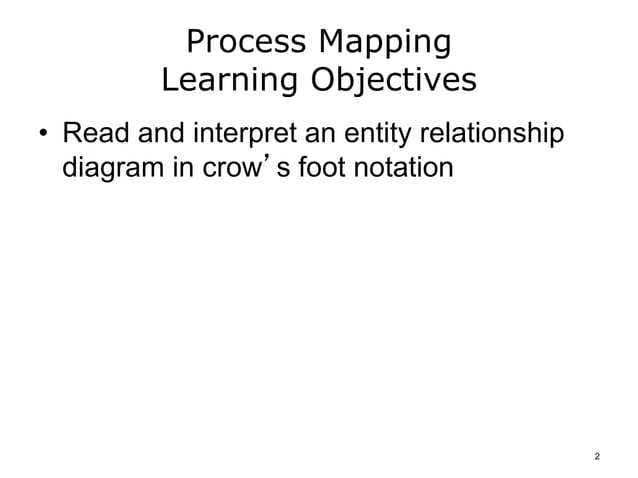 Process Mapping
Learning Objectives

• Read and interpret an entity relationship diagram in crow’s foot notation

2